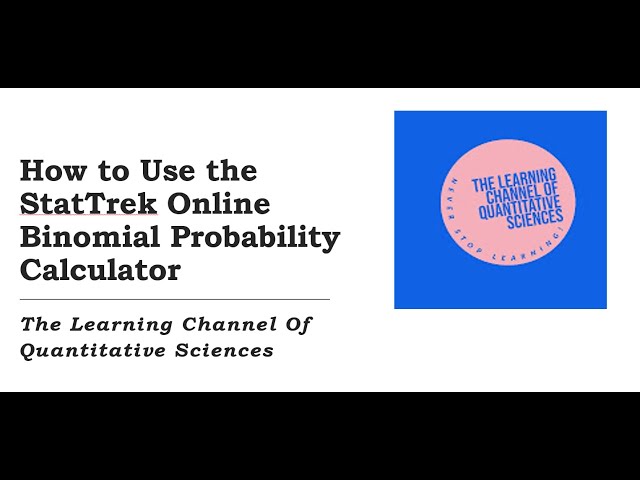 How to Use the StatTrek Online Binomial Probability Calculator

The Learning Channel Of Quantitative Sciences

THE LEARNING CHANNEL OF QUANTITATIVE SCIENCES

NEVER STOP LEARNING!